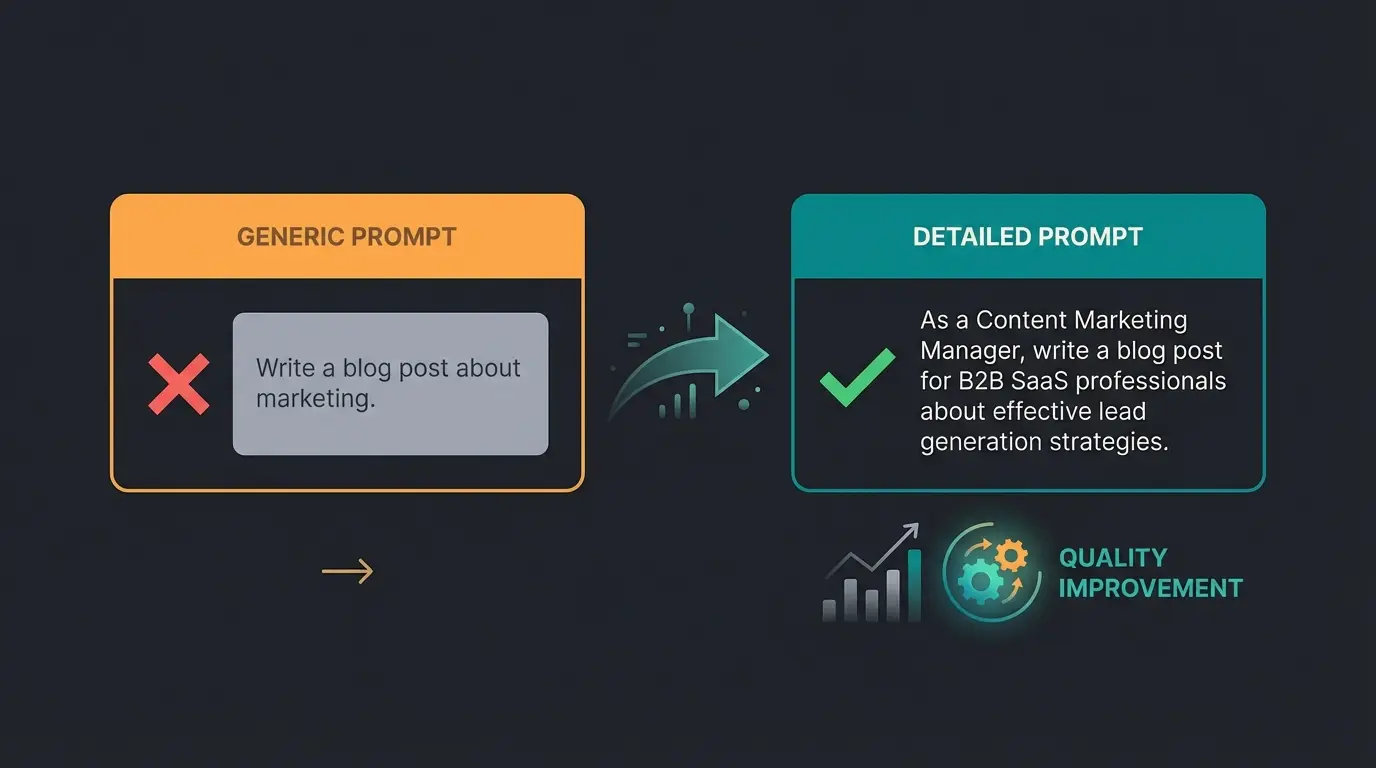 GENERIC PROMPT

Write a blog post about marketing.

DETAILED PROMPT

As a Content Marketing Manager, write a blog post for B2B SaaS professionals about effective lead generation strategies.

QUALITY IMPROVEMENT